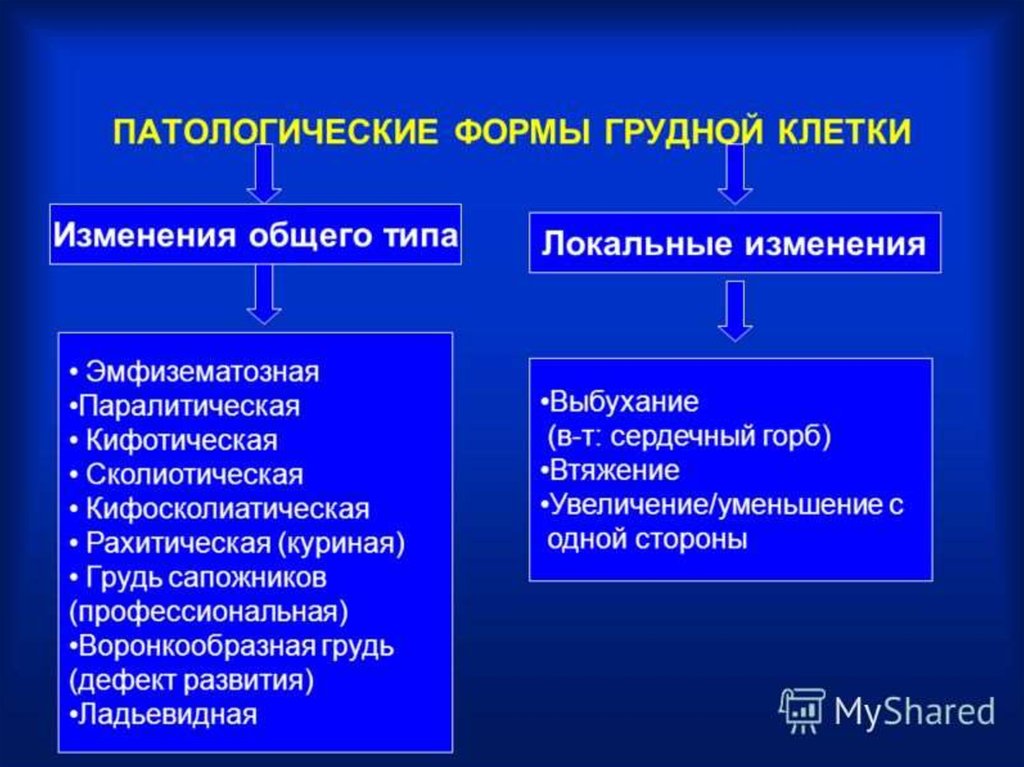 ПАТОЛОГИЧЕСКИЕ ФОРМЫ ГРУДНОЙ КЛЕТКИ

Изменения общего типа

• Эмфизематозная
•Паралитическая
• Кифотическая
• Сколиотическая
• Кифосколиатическая
• Рахитическая (куриная)
• Грудь сапожников (профессиональная)
•Воронкообразная грудь (дефект развития)
•Ладьевидная

Локальные изменения

•Выбухание (в-т: сердечный горб)
•Втяжение
•Увеличение/уменьшение с одной стороны

MyShared